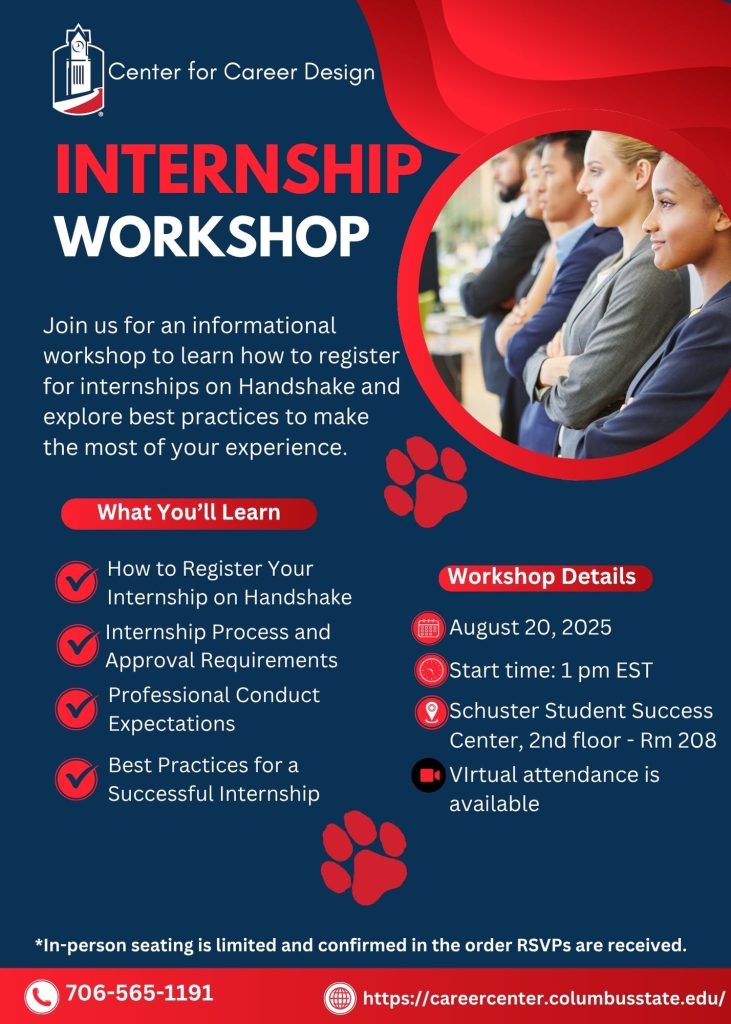 Center for Career Design

INTERNSHIP
WORKSHOP

Join us for an informational workshop to learn how to register for internships on Handshake and explore best practices to make the most of your experience.

What You'll Learn

How to Register Your Internship on Handshake

Internship Process and Approval Requirements

Professional Conduct Expectations

Best Practices for a Successful Internship

Workshop Details

August 20, 2025

Start time: 1 pm EST

Schuster Student Success Center, 2nd floor - Rm 208

VIrtual attendance is available

*In-person seating is limited and confirmed in the order RSVPs are received.

706-565-1191

https://careercenter.columbusstate.edu/